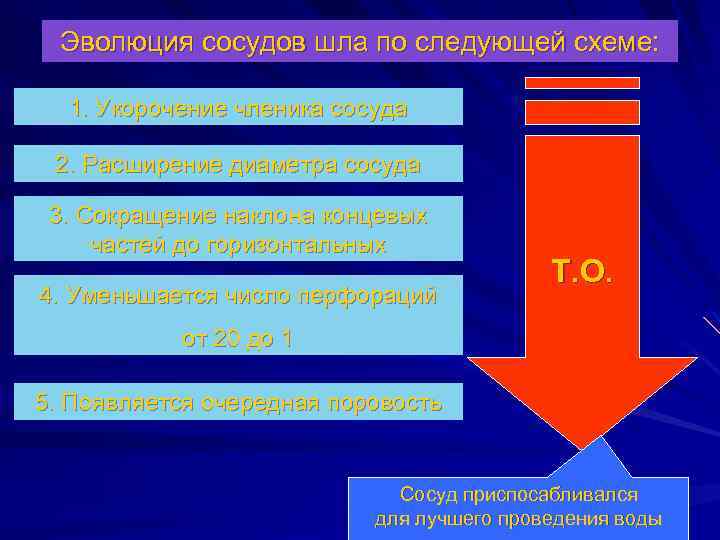 Эволюция сосудов шла по следующей схеме:

1. Укорочение членика сосуда

2. Расширение диаметра сосуда

3. Сокращение наклона концевых частей до горизонтальных

4. Уменьшается число перфораций от 20 до 1

5. Появляется очередная поровость

Т.О.

Сосуд приспосабливался для лучшего проведения воды